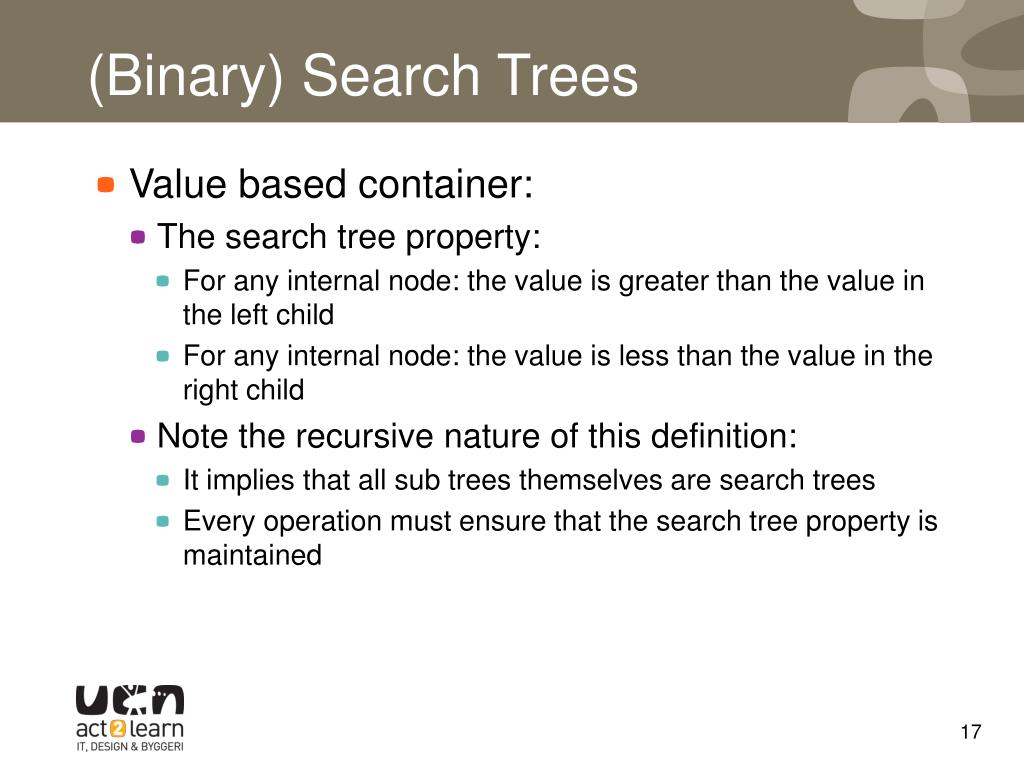 (Binary) Search Trees

Value based container:

The search tree property:

For any internal node: the value is greater than the value in the left child

For any internal node: the value is less than the value in the right child

Note the recursive nature of this definition:

It implies that all sub trees themselves are search trees

Every operation must ensure that the search tree property is maintained

ucn
act2learn
IT, DESIGN & BYGGERI

17